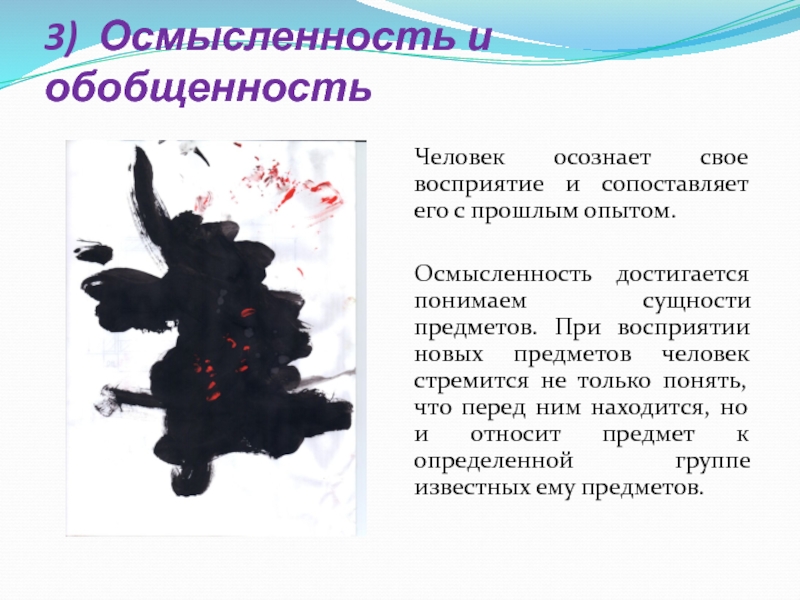 3) Осмысленность и обобщенность

Человек осознает свое восприятие и сопоставляет его с прошлым опытом.

Осмысленность достигается понимаем сущности предметов. При восприятии новых предметов человек стремится не только понять, что перед ним находится, но и относит предмет к определенной группе известных ему предметов.